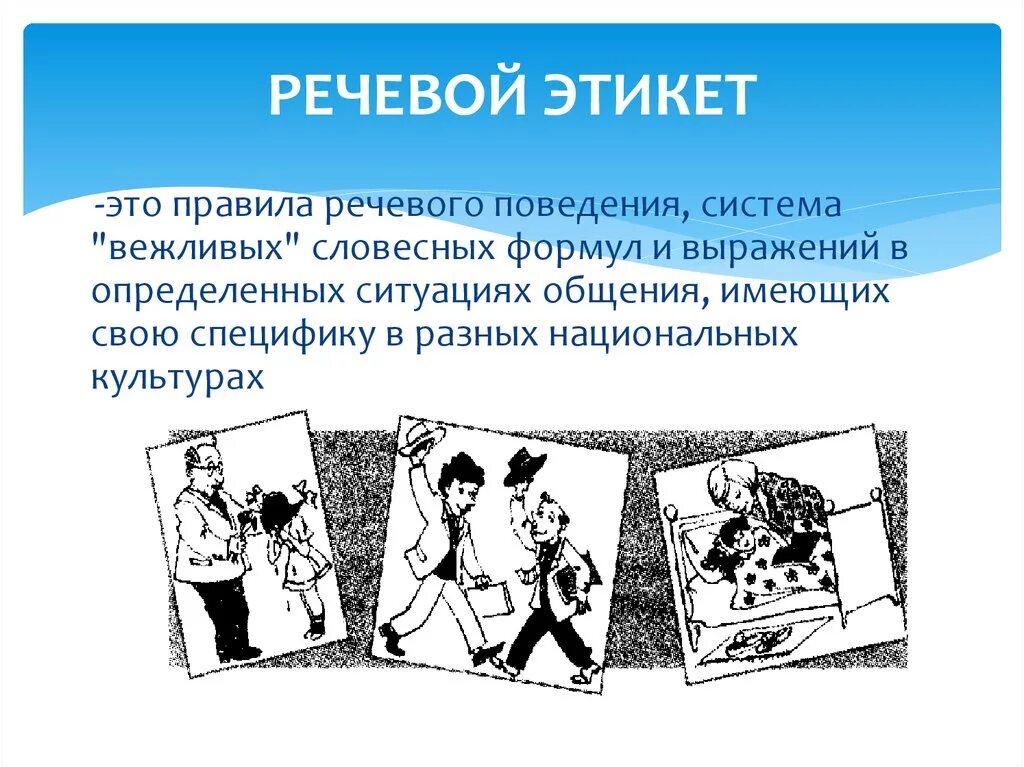 РЕЧЕВОЙ ЭТИКЕТ

-это правила речевого поведения, система "вежливых" словесных формул и выражений в определенных ситуациях общения, имеющих свою специфику в разных национальных культурах